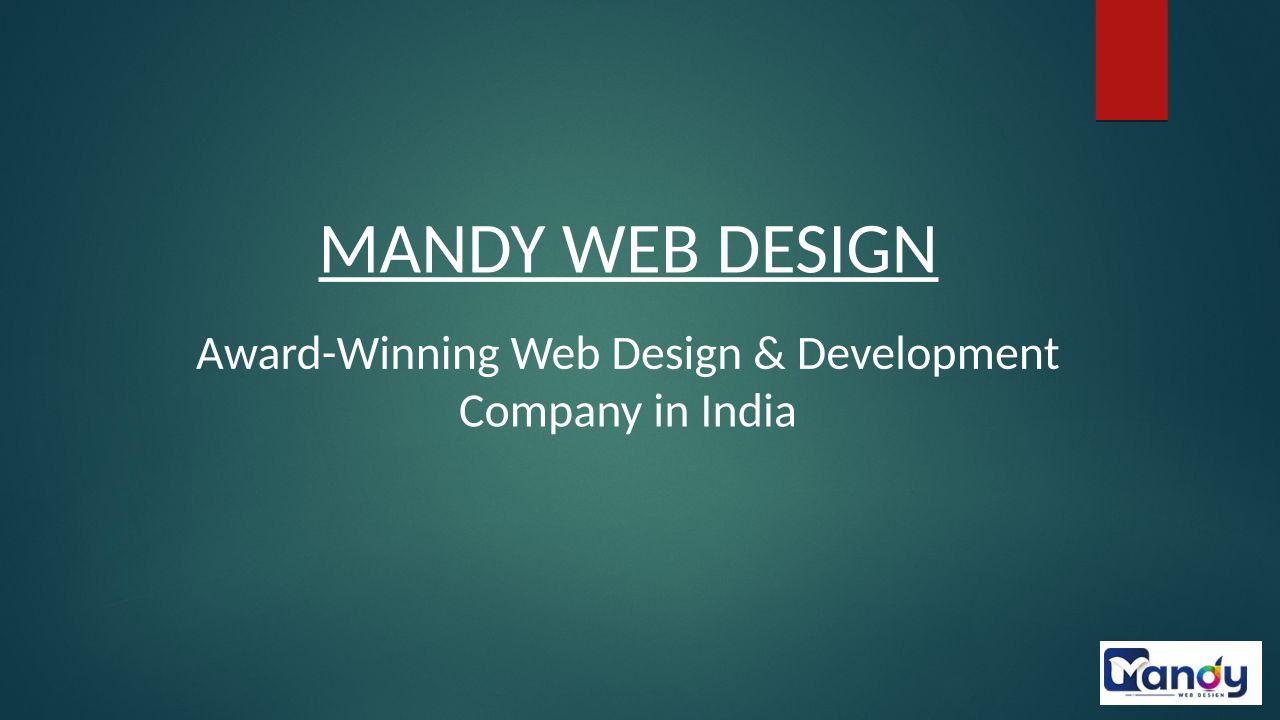 MANDY WEB DESIGN

Award-Winning Web Design & Development Company in India

Mandy
WEB DESIGN